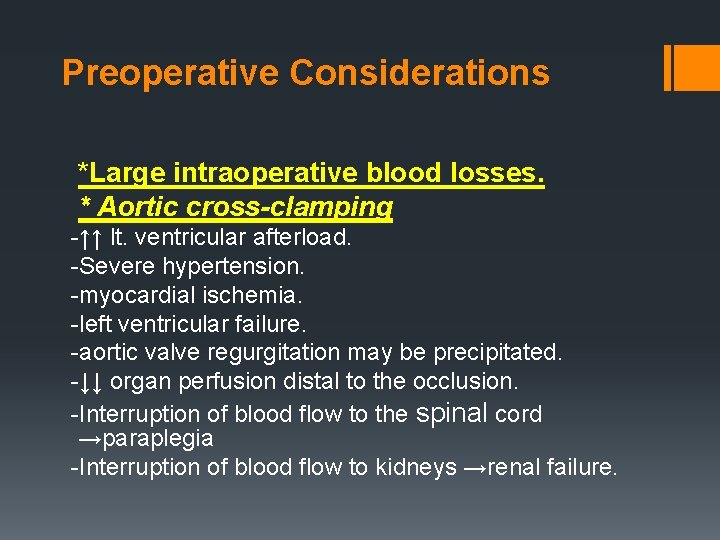 Preoperative Considerations

*Large intraoperative blood losses.
* Aortic cross-clamping
-↑↑ lt. ventricular afterload.
-Severe hypertension.
-myocardial ischemia.
-left ventricular failure.
-aortic valve regurgitation may be precipitated.
-↓↓ organ perfusion distal to the occlusion.
-Interruption of blood flow to the spinal cord →paraplegia
-Interruption of blood flow to kidneys →renal failure.